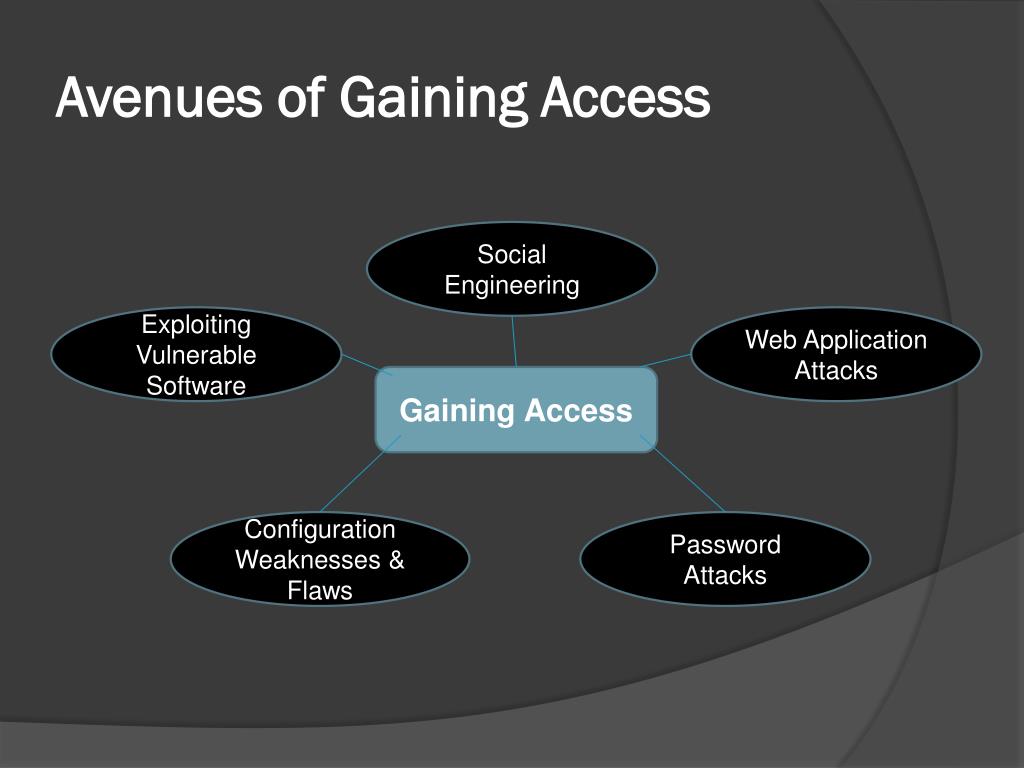 Avenues of Gaining Access

Social Engineering

Exploiting Vulnerable Software

Web Application Attacks

Gaining Access

Configuration Weaknesses & Flaws

Password Attacks